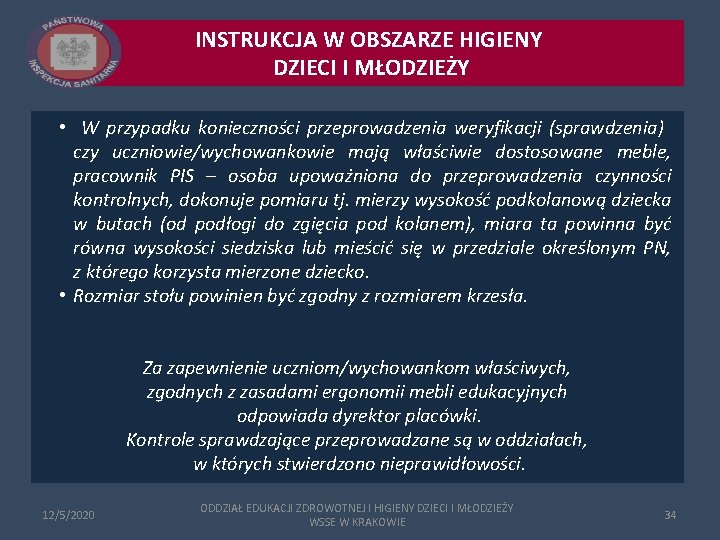 PAŃSTWOWA INSPEKCJA SANITARNA

INSTRUKCJA W OBSZARZE HIGIENY DZIECI I MŁODZIEŻY

• W przypadku konieczności przeprowadzenia weryfikacji (sprawdzenia) czy uczniowie/wychowankowie mają właściwie dostosowane meble, pracownik PIS – osoba upoważniona do przeprowadzenia czynności kontrolnych, dokonuje pomiaru tj. mierzy wysokość podkolanową dziecka w butach (od podłogi do zgięcia pod kolanem), miara ta powinna być równa wysokości siedziska lub mieścić się w przedziale określonym PN, z którego korzysta mierzone dziecko.
• Rozmiar stołu powinien być zgodny z rozmiarem krzesła.

Za zapewnienie uczniom/wychowankom właściwych, zgodnych z zasadami ergonomii mebli edukacyjnych odpowiada dyrektor placówki.
Kontrole sprawdzające przeprowadzane są w oddziałach, w których stwierdzono nieprawidłowości.

12/5/2020

ODDZIAŁ EDUKACJI ZDROWOTNEJ I HIGIENY DZIECI I MŁODZIEŻY WSSE W KRAKOWIE

34